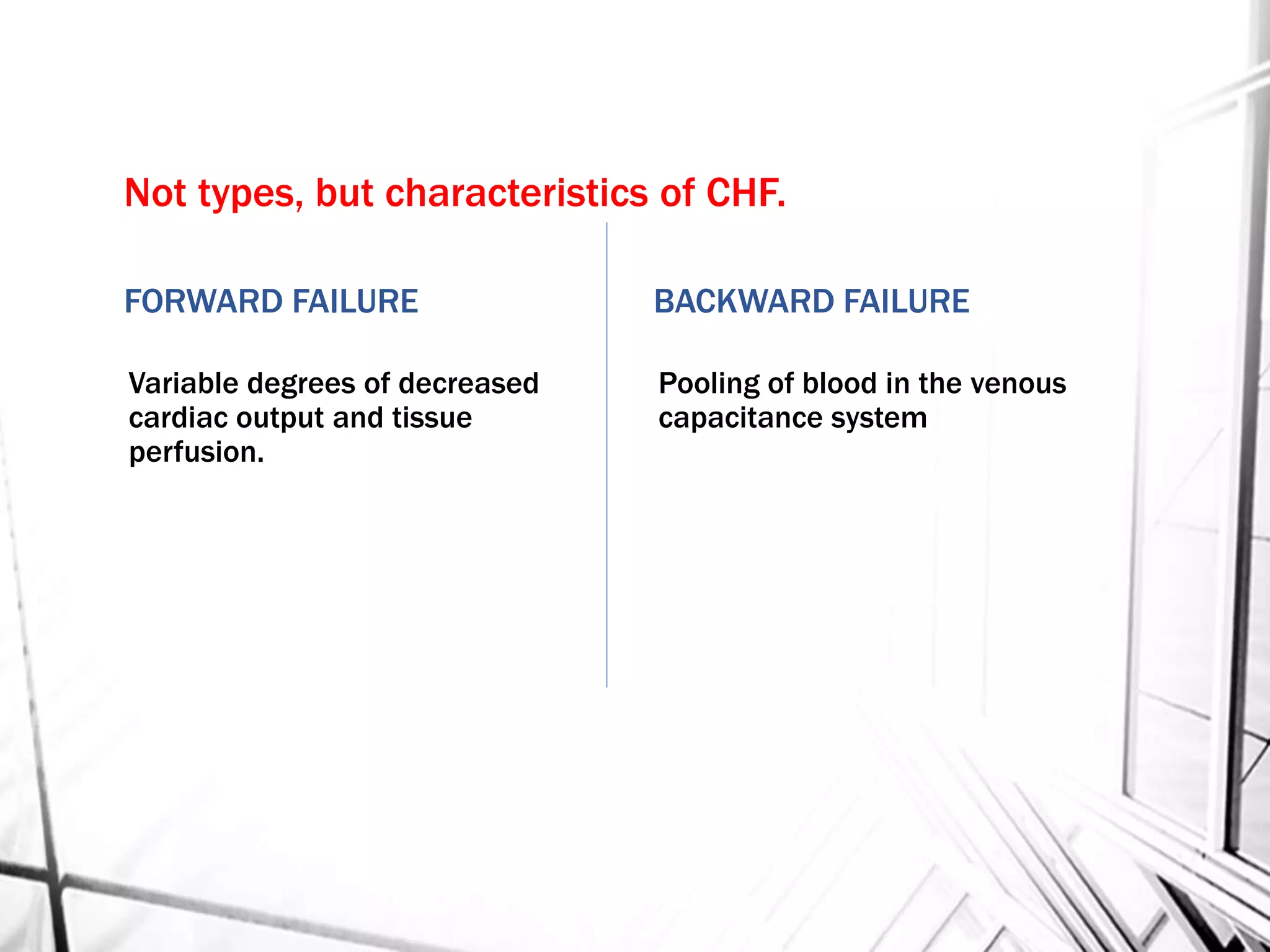 Not types, but characteristics of CHF.

FORWARD FAILURE

Variable degrees of decreased cardiac output and tissue perfusion.

BACKWARD FAILURE

Pooling of blood in the venous capacitance system